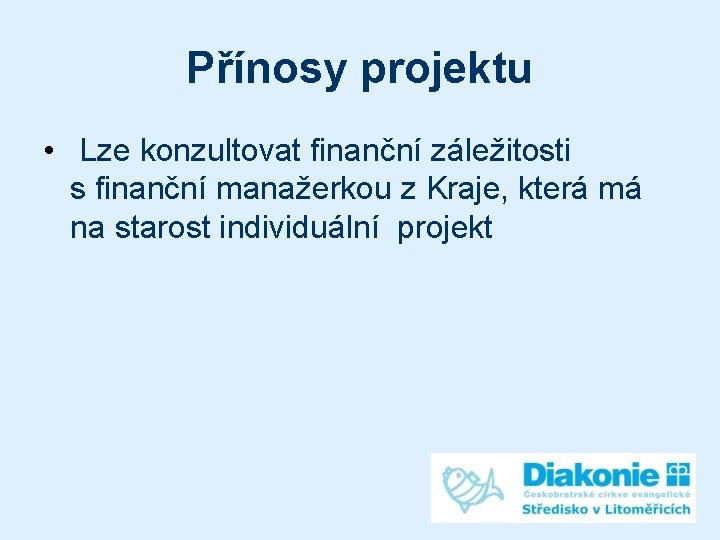 Přínosy projektu

• Lze konzultovat finanční záležitosti s finanční manažerkou z Kraje, která má na starost individuální projekt

Diakonie
Českobratrské církve evangelické
Středisko v Litoměřicích